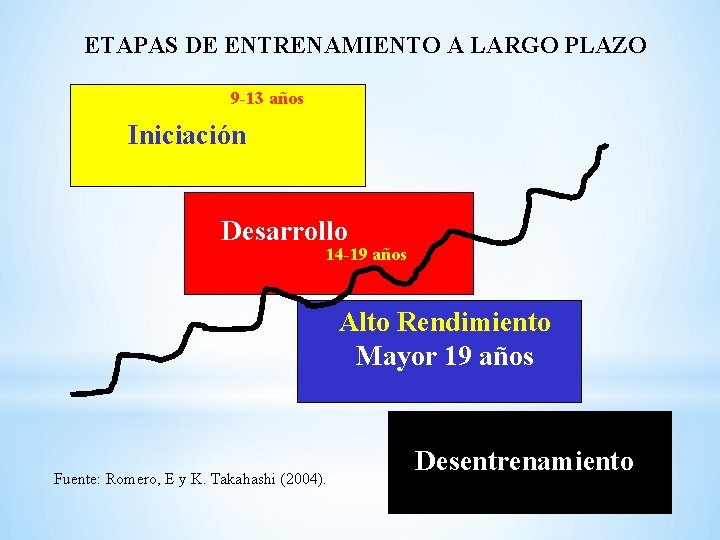 ETAPAS DE ENTRENAMIENTO A LARGO PLAZO

9-13 años

Iniciación

Desarrollo

14-19 años

Alto Rendimiento
Mayor 19 años

Desentrenamiento

Fuente: Romero, E y K. Takahashi (2004).